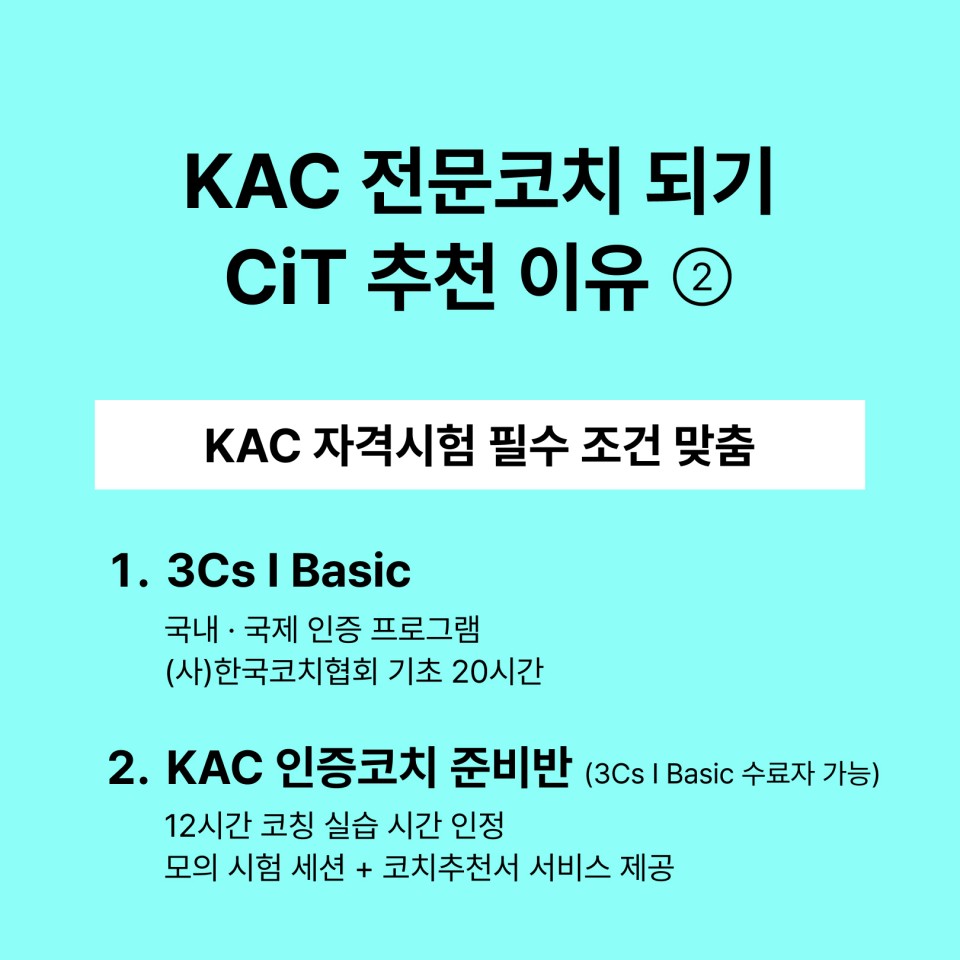 KAC 전문코치 되기
CiT 추천 이유 ②

KAC 자격시험 필수 조건 맞춤

1. 3Cs I Basic
국내 · 국제 인증 프로그램
(사)한국코치협회 기초 20시간

2. KAC 인증코치 준비반 (3Cs I Basic 수료자 가능)
12시간 코칭 실습 시간 인정
모의 시험 세션 + 코치추천서 서비스 제공